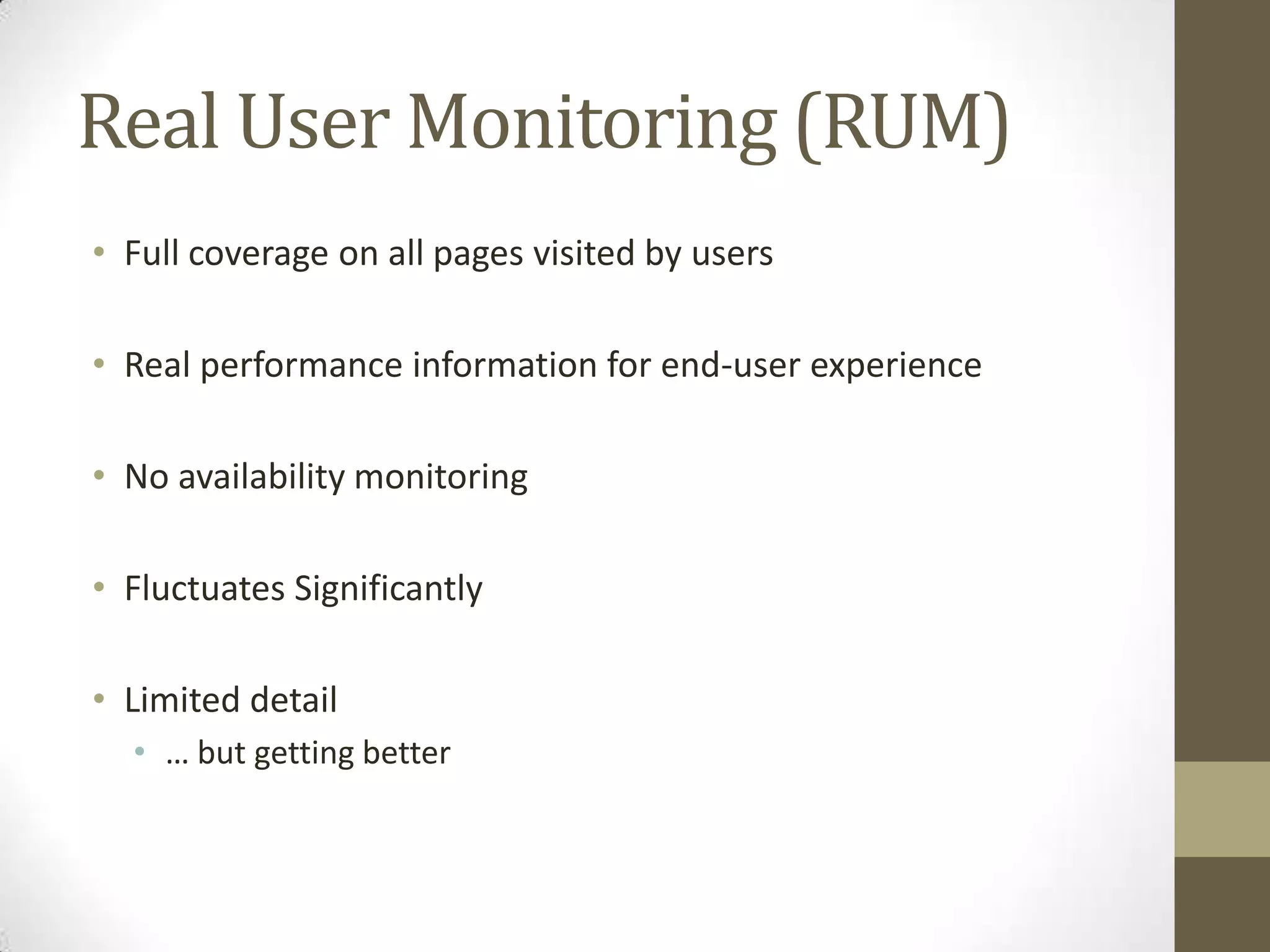 Real User Monitoring (RUM)

• Full coverage on all pages visited by users

• Real performance information for end-user experience

• No availability monitoring

• Fluctuates Significantly

• Limited detail
  • … but getting better